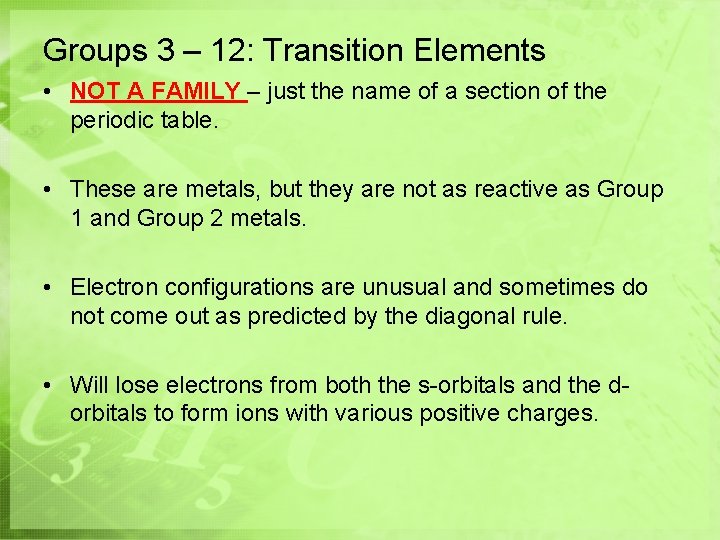 Groups 3 – 12: Transition Elements

• NOT A FAMILY – just the name of a section of the periodic table.

• These are metals, but they are not as reactive as Group 1 and Group 2 metals.

• Electron configurations are unusual and sometimes do not come out as predicted by the diagonal rule.

• Will lose electrons from both the s-orbitals and the d-orbitals to form ions with various positive charges.